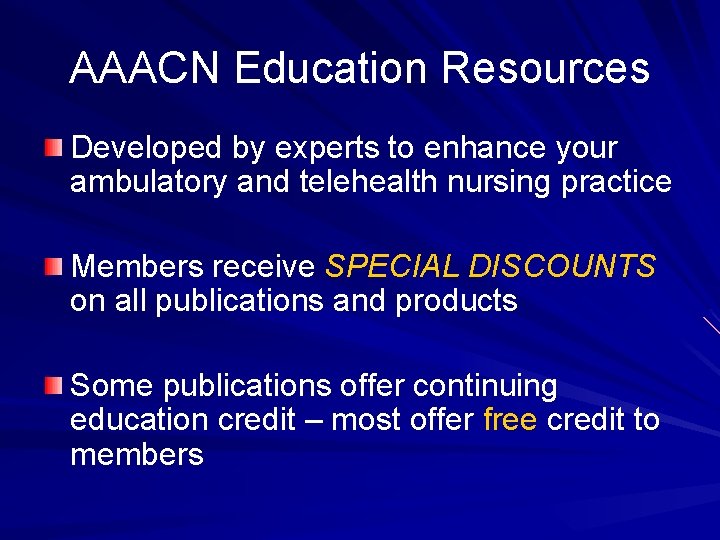 AAACN Education Resources

Developed by experts to enhance your ambulatory and telehealth nursing practice

Members receive SPECIAL DISCOUNTS on all publications and products

Some publications offer continuing education credit – most offer free credit to members